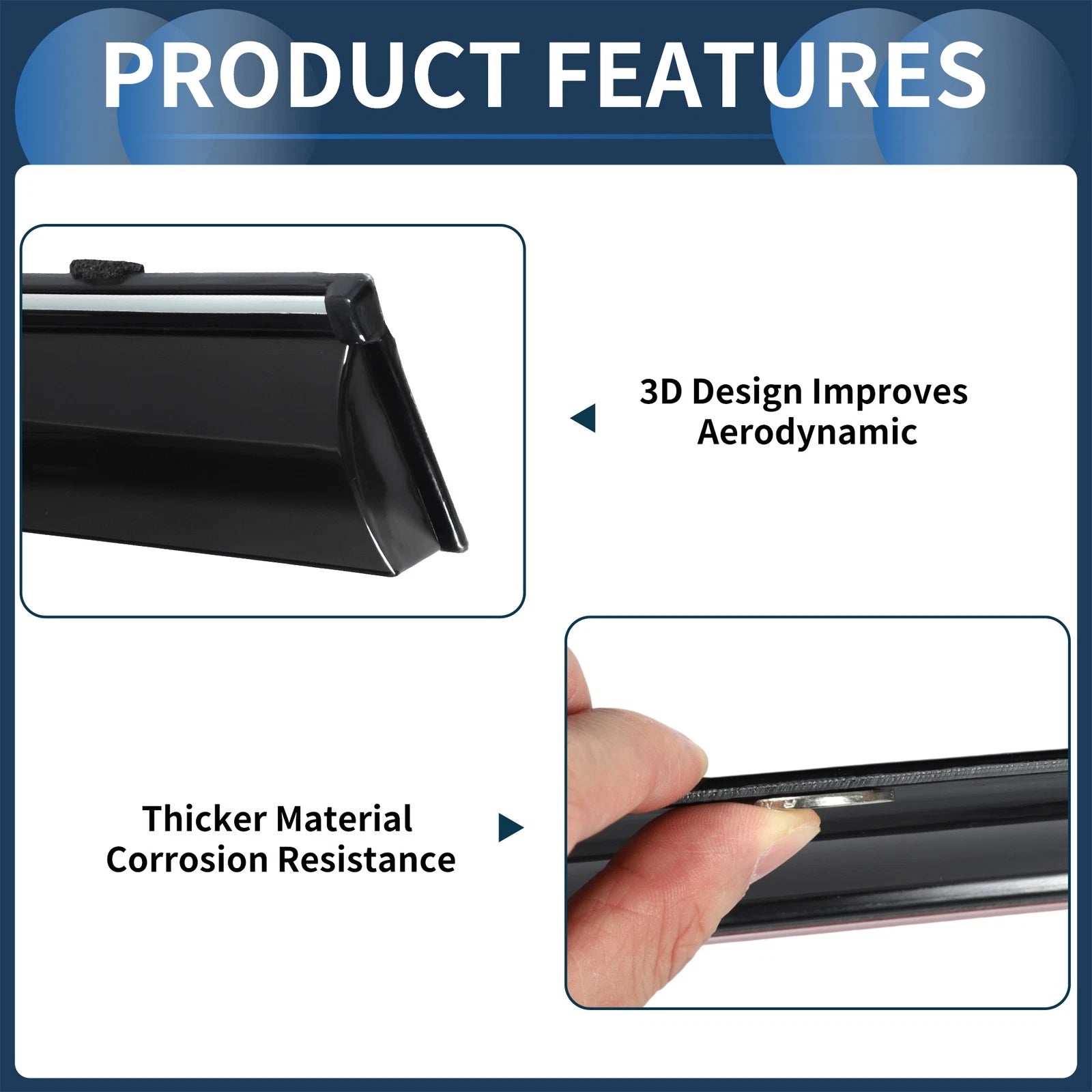 PRODUCT FEATURES

3D Design Improves
Aerodynamic

Thicker Material
Corrosion Resistance